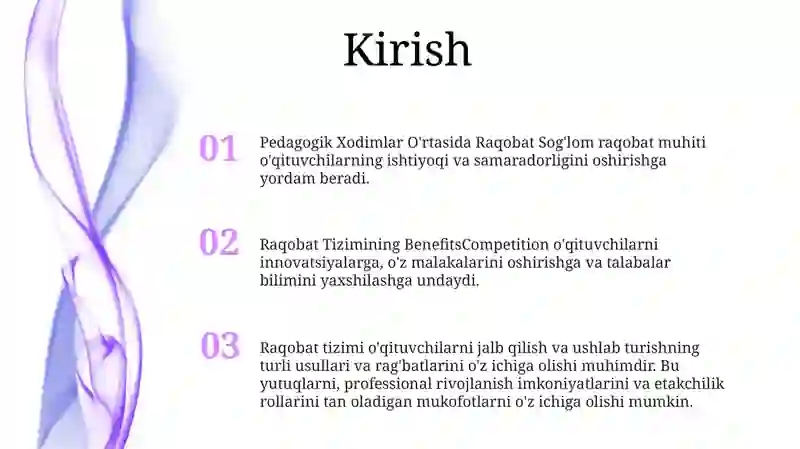 Kirish

01

Pedagogik Xodimlar O'rtasida Raqobat Sog'lom raqobat muhiti o'qituvchilarning ishtiyoqi va samaradorligini oshirishga yordam beradi.

02

Raqobat Tizimining BenefitsCompetition o'qituvchilarni innovatsiyalarga, o'z malakalarini oshirishga va talabalar bilimini yaxshilashga undaydi.

03

Raqobat tizimi o'qituvchilarni jalb qilish va ushlab turishning turli usullari va rag'batlarini o'z ichiga olishi muhimdir. Bu yutuqlarni, professional rivojlanish imkoniyatlarini va etakchilik rollarini tan oladigan mukofotlarni o'z ichiga olishi mumkin.